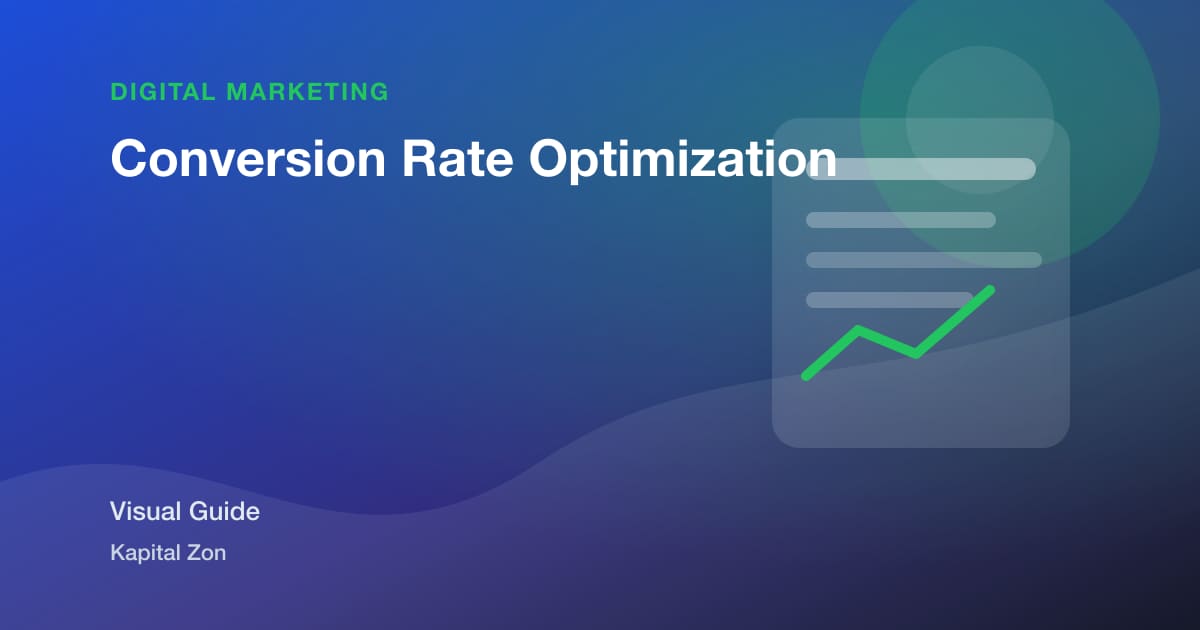 DIGITAL MARKETING

Conversion Rate Optimization

Visual Guide

Kapital Zon